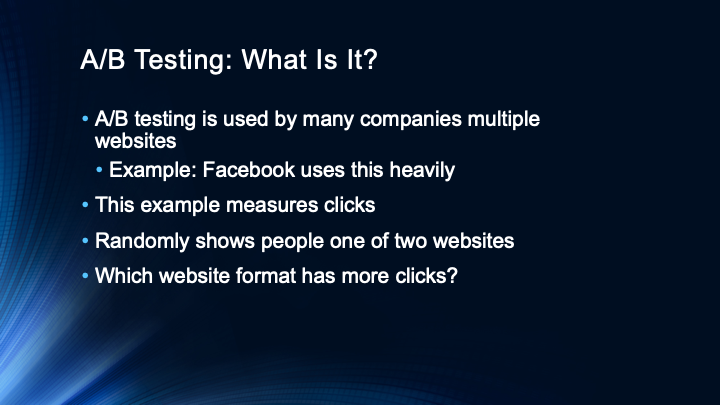 A/B Testing: What Is It?

• A/B testing is used by many companies multiple websites
• Example: Facebook uses this heavily
• This example measures clicks
• Randomly shows people one of two websites
• Which website format has more clicks?